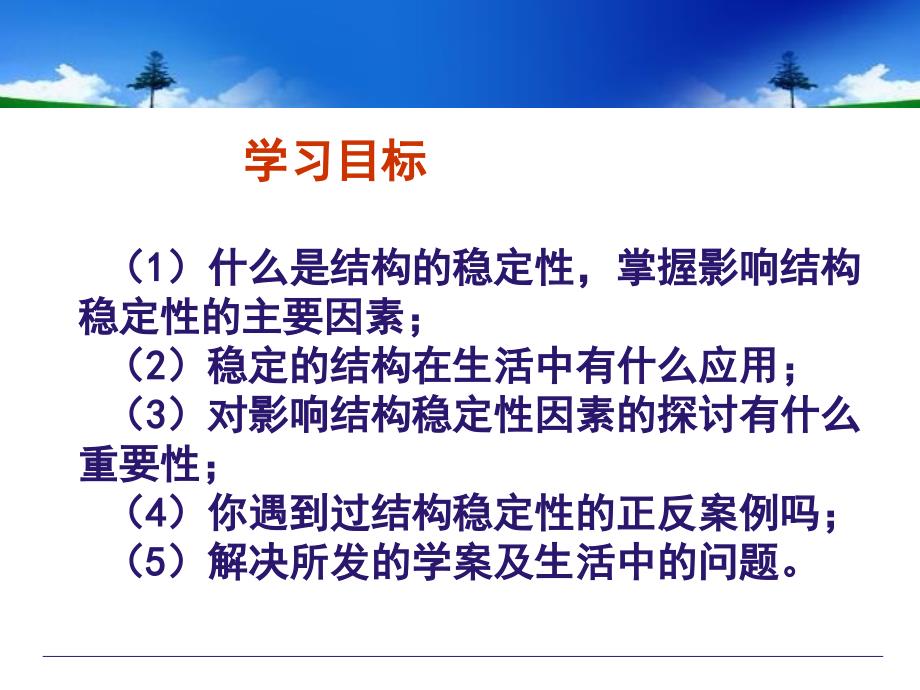 学习目标

（1）什么是结构的稳定性，掌握影响结构稳定性的主要因素；

（2）稳定的结构在生活中有什么应用；

（3）对影响结构稳定性因素的探讨有什么重要性；

（4）你遇到过结构稳定性的正反案例吗；

（5）解决所发的学案及生活中的问题。